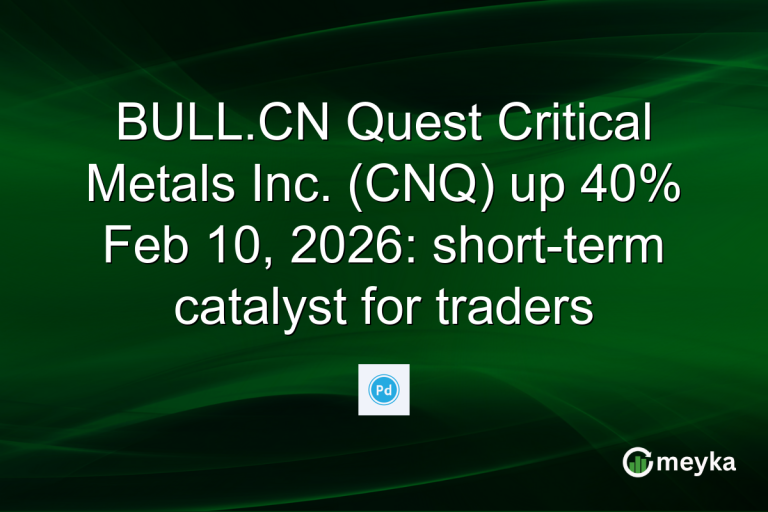 BULL.CN Quest Critical Metals Inc. (CNQ) up 40% Feb 10, 2026: short-term catalyst for traders

Pd

meyka